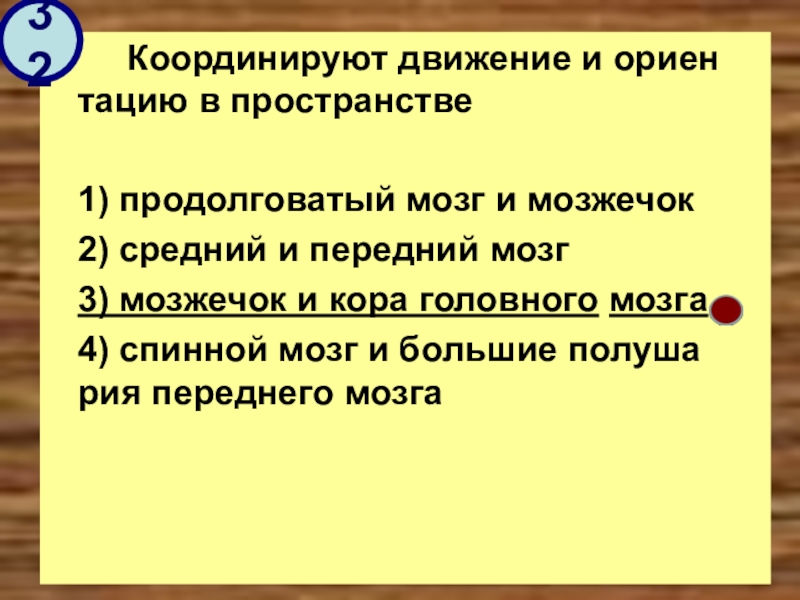 32

Координируют движение и ориен тацию в пространстве

1) продолговатый мозг и мозжечок

2) средний и передний мозг

3) мозжечок и кора головного мозга

4) спинной мозг и большие полуша рия переднего мозга